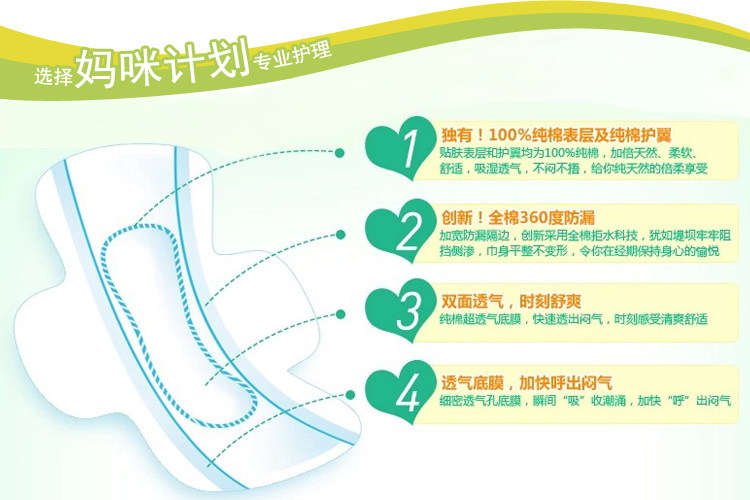 选择妈咪计划专业护理

1
独有！100%纯棉表层及纯棉护翼
贴肤表层和护翼均为100%纯棉，加倍天然、柔软、舒适，吸湿透气，不闷不捂，给你纯天然的倍柔享受

2
创新！全棉360度防漏
加宽防漏隔边，创新采用全棉拒水科技，犹如堤坝牢牢阻挡侧渗，巾身平整不变形，令你在经期保持身心的愉悦

3
双面透气，时刻舒爽
纯棉超透气底膜，快速透出闷气，时刻感受清爽舒适

4
透气底膜，加快呼出闷气
细密透气孔底膜，瞬间“吸”收潮涌，加快“呼”出闷气